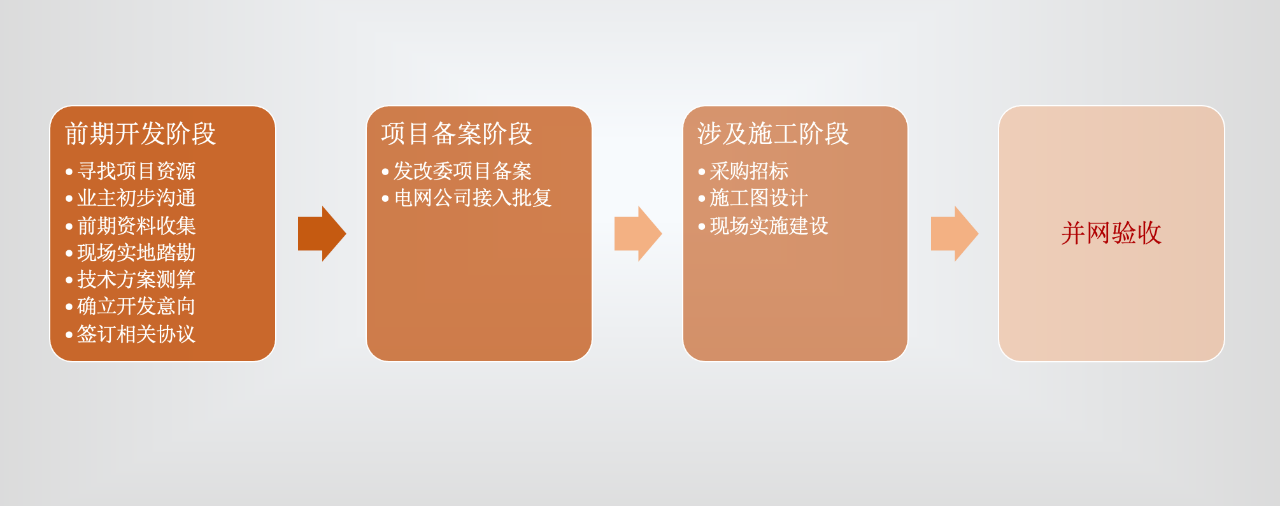 前期开发阶段
• 寻找项目资源
• 业主初步沟通
• 前期资料收集
• 现场实地踏勘
• 技术方案测算
• 确立开发意向
• 签订相关协议

项目备案阶段
• 发改委项目备案
• 电网公司接入批复

涉及施工阶段
• 采购招标
• 施工图设计
• 现场实施建设

并网验收